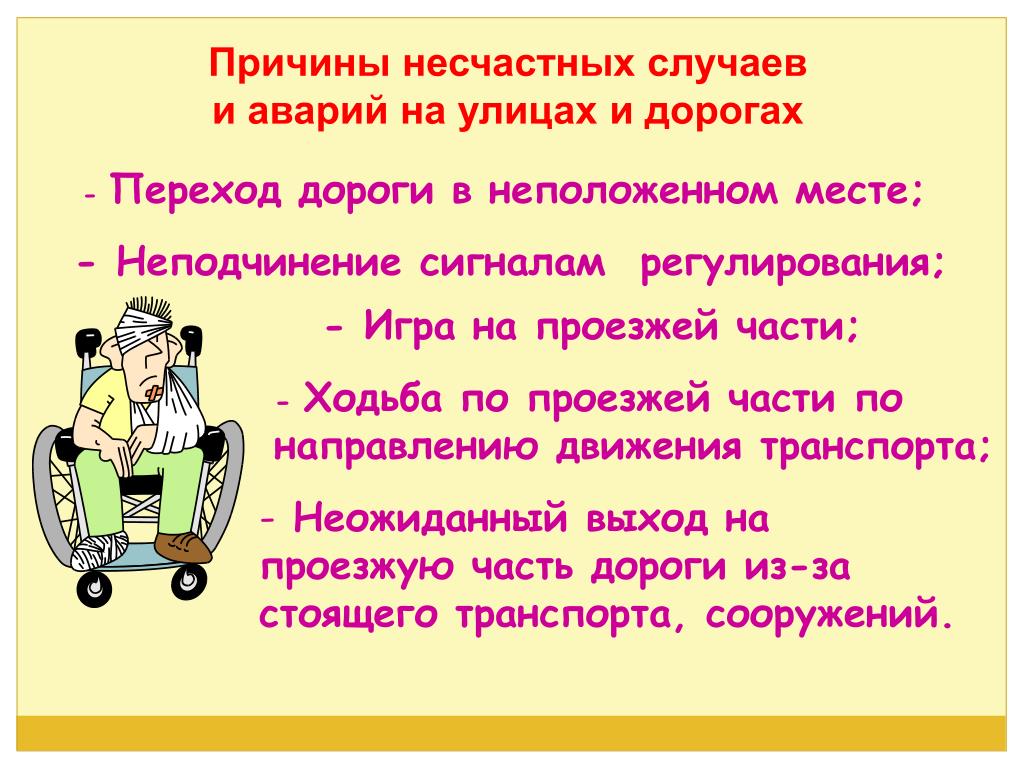 Причины несчастных случаев и аварий на улицах и дорогах

- Переход дороги в неположенном месте;

- Неподчинение сигналам регулирования;

- Игра на проезжей части;

- Ходьба по проезжей части по направлению движения транспорта;

- Неожиданный выход на проезжую часть дороги из-за стоящего транспорта, сооружений.